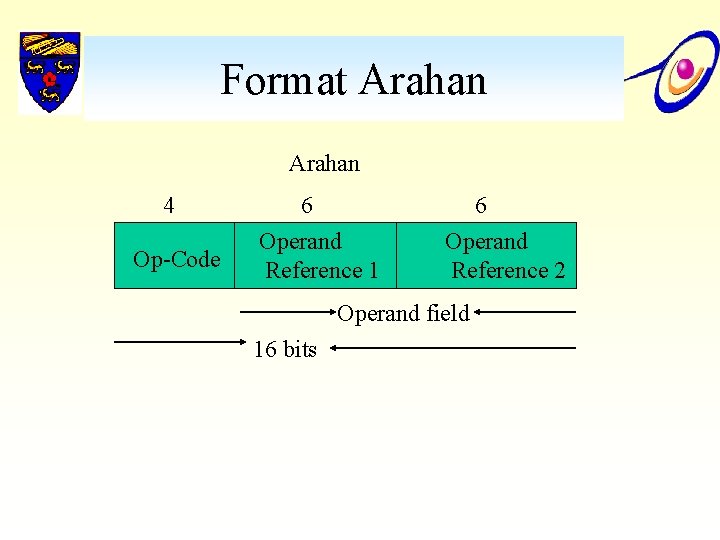 Format Arahan

Arahan

4

6

6

Op-Code

Operand Reference 1

Operand Reference 2

Operand field

16 bits